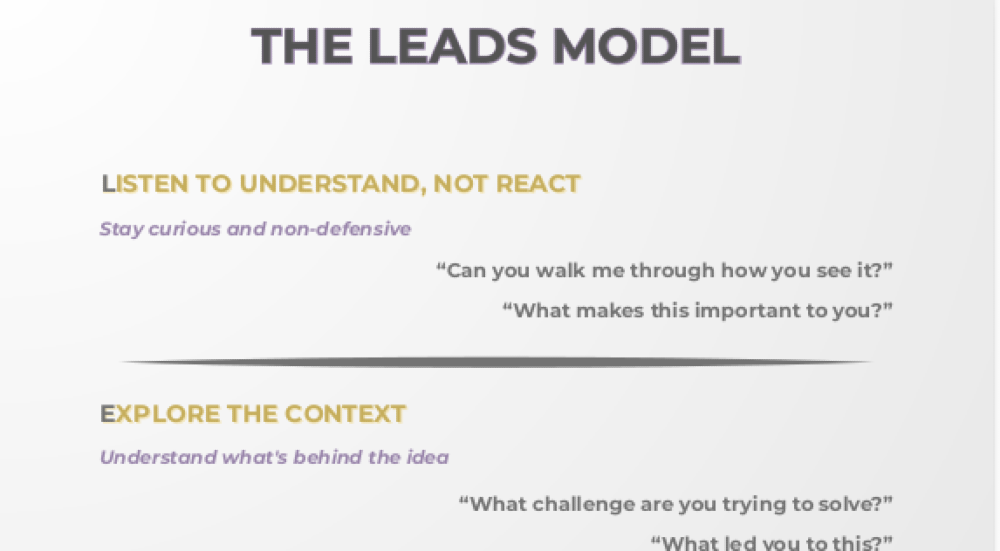 THE LEADS MODEL

LISTEN TO UNDERSTAND, NOT REACT

Stay curious and non-defensive

“Can you walk me through how you see it?”

“What makes this important to you?”

EXPLORE THE CONTEXT

Understand what's behind the idea

“What challenge are you trying to solve?”

“What led you to this?”